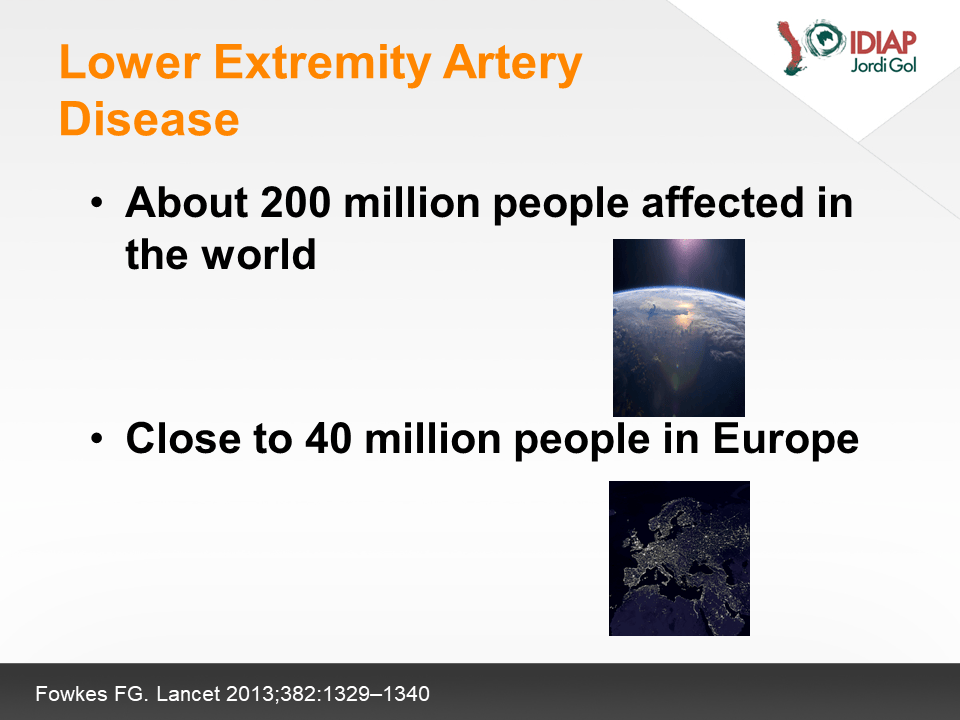 Lower Extremity Artery Disease

IDIAP Jordi Gol

• About 200 million people affected in the world

• Close to 40 million people in Europe

Fowkes FG. Lancet 2013;382:1329–1340